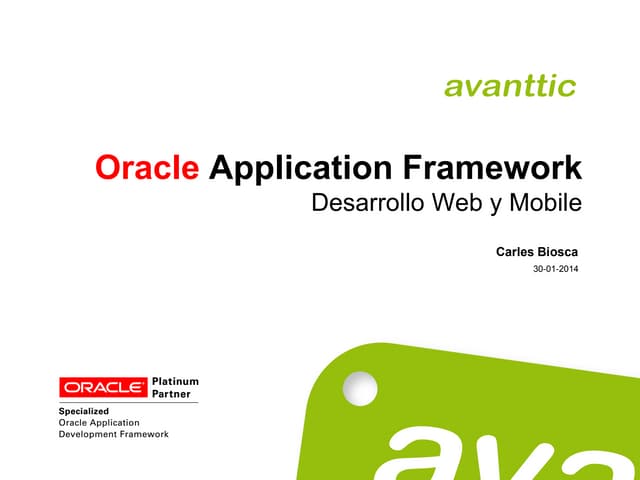 avanttic

Oracle Application Framework
Desarrollo Web y Mobile

Carles Biosca
30-01-2014

ORACLE Platinum Partner
Specialized
Oracle Application Development Framework

ava